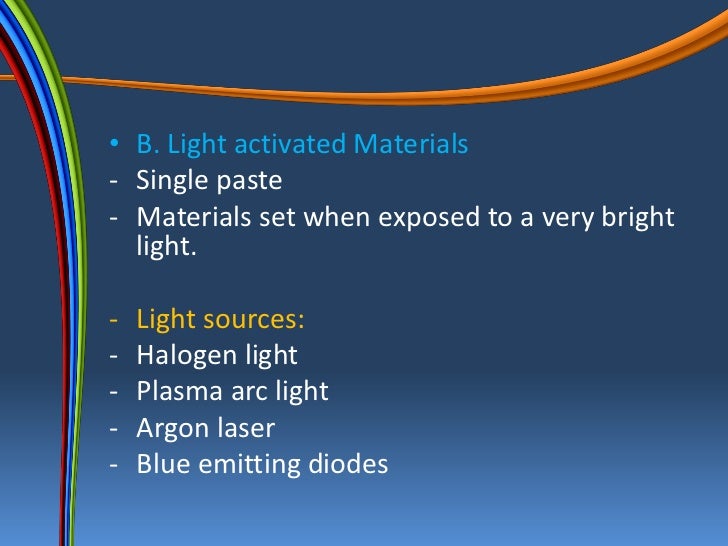 • B. Light activated Materials
- Single paste
- Materials set when exposed to a very bright light.

- Light sources:
- Halogen light
- Plasma arc light
- Argon laser
- Blue emitting diodes